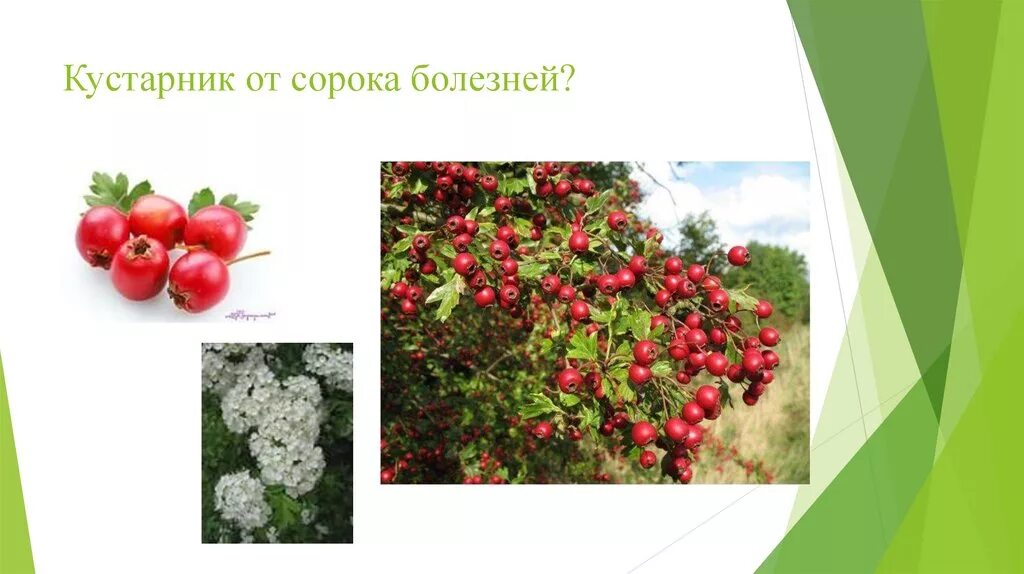 Кустарник от сорока болезней?